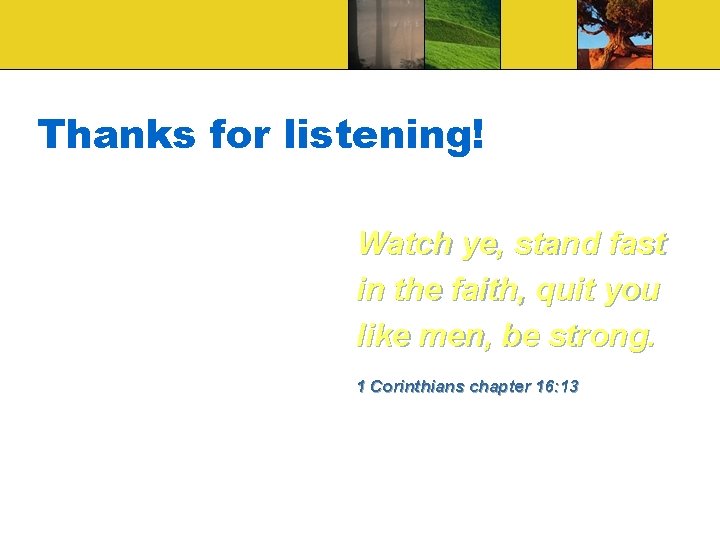 Thanks for listening!

Watch ye, stand fast in the faith, quit you like men, be strong.

1 Corinthians chapter 16:13